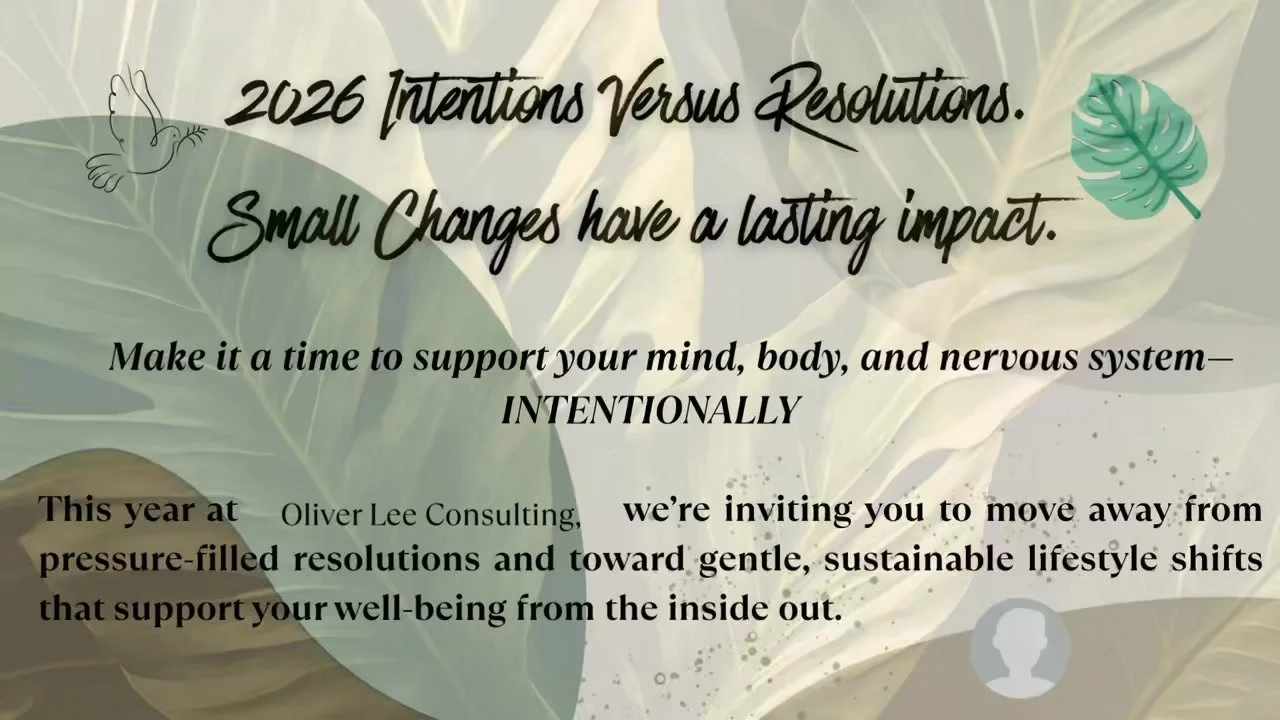 2026 Intentions Versus Resolutions.
Small Changes have a lasting impact.

Make it a time to support your mind, body, and nervous system—INTENTIONALLY

This year at Oliver Lee Consulting, we're inviting you to move away from pressure-filled resolutions and toward gentle, sustainable lifestyle shifts that support your well-being from the inside out.